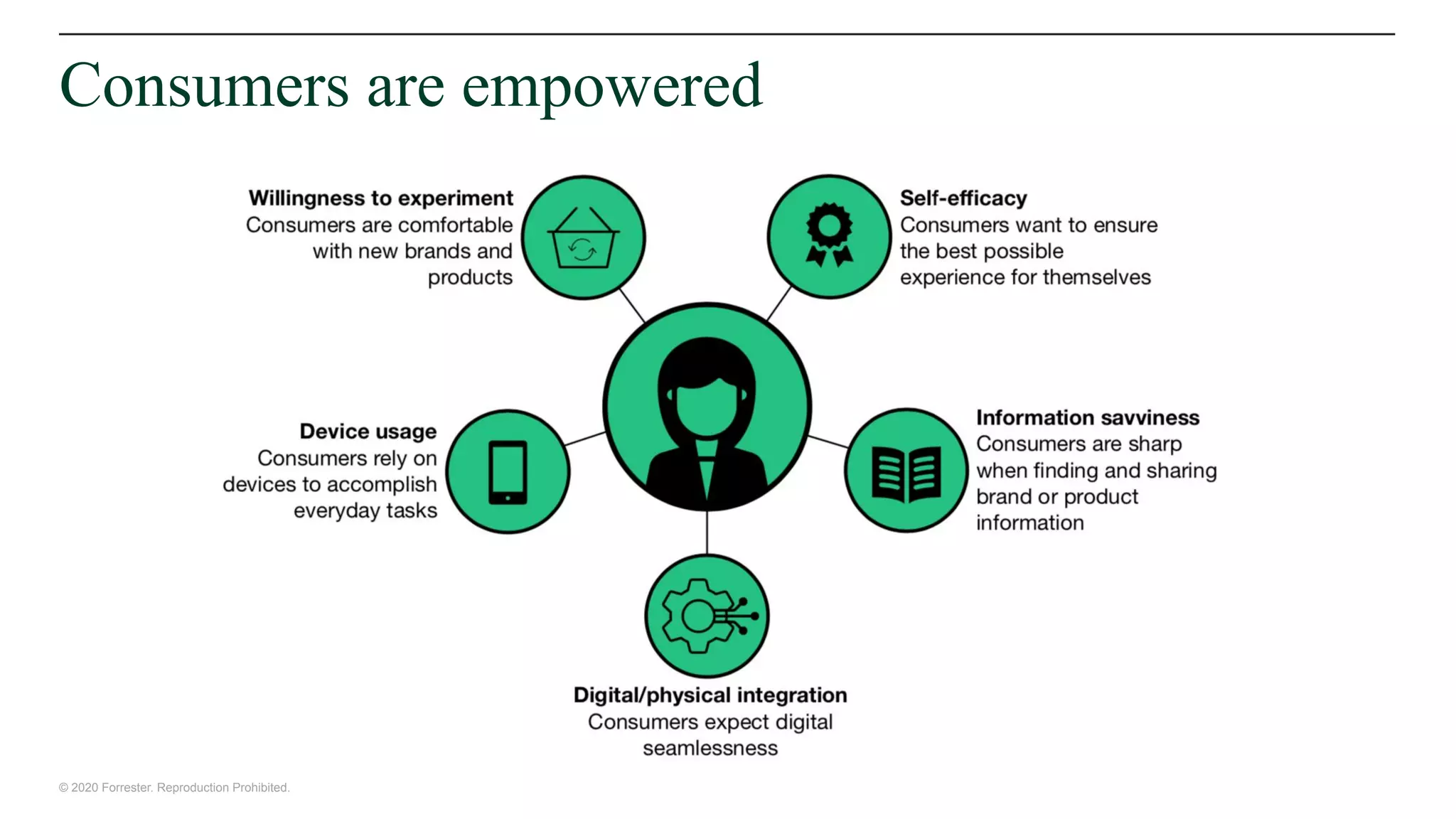 Consumers are empowered

Willingness to experiment
Consumers are comfortable with new brands and products

Self-efficacy
Consumers want to ensure the best possible experience for themselves

Device usage
Consumers rely on devices to accomplish everyday tasks

Information savviness
Consumers are sharp when finding and sharing brand or product information

Digital/physical integration
Consumers expect digital seamlessness

© 2020 Forrester. Reproduction Prohibited.